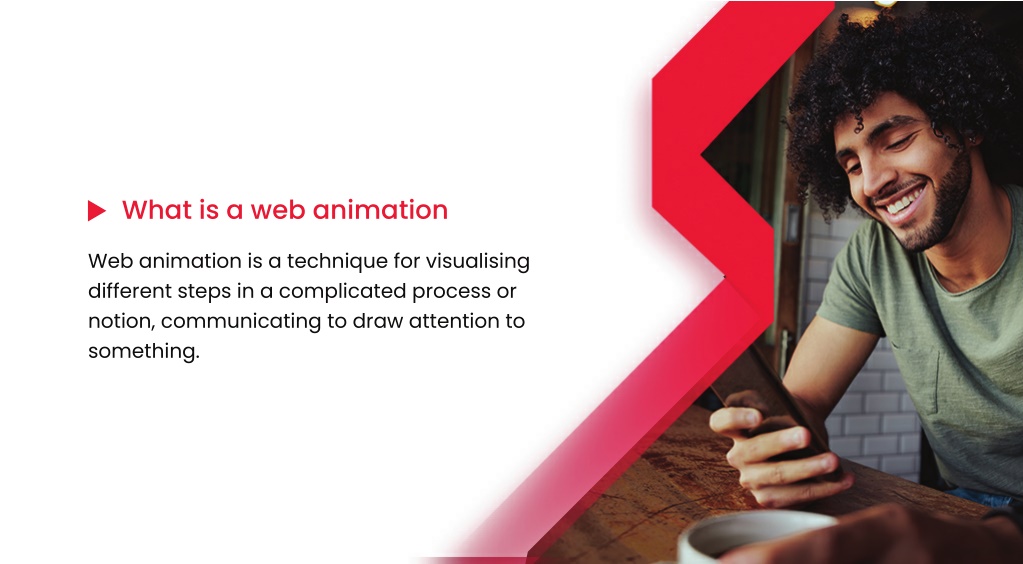 What is a web animation

Web animation is a technique for visualising different steps in a complicated process or notion, communicating to draw attention to something.